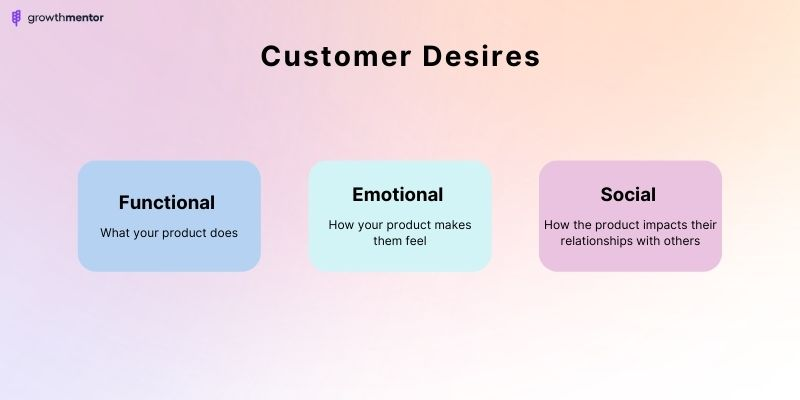 growthmentor

Customer Desires

Functional

What your product does

Emotional

How your product makes them feel

Social

How the product impacts their relationships with others